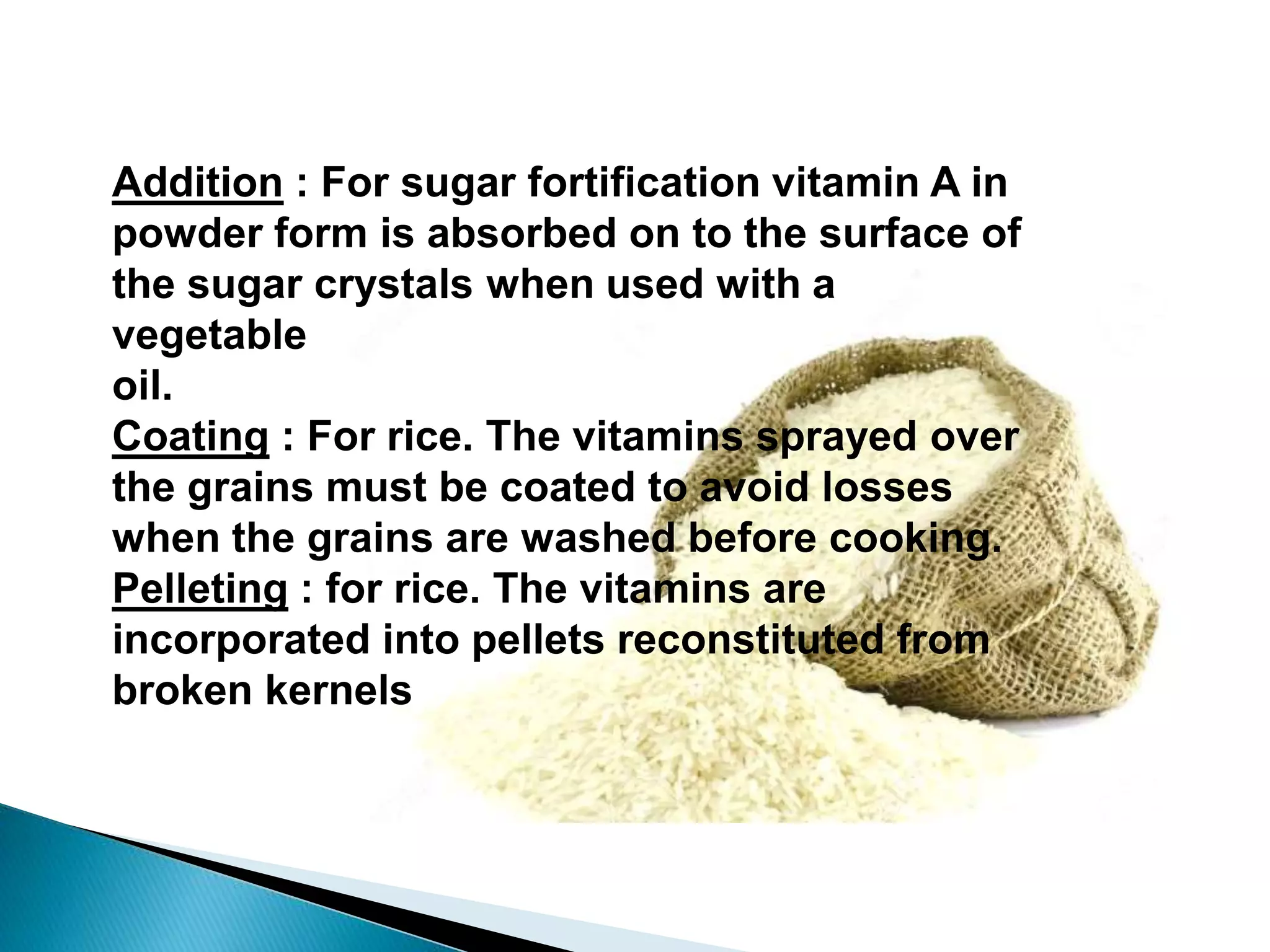 Addition : For sugar fortification vitamin A in powder form is absorbed on to the surface of the sugar crystals when used with a vegetable oil.
Coating : For rice. The vitamins sprayed over the grains must be coated to avoid losses when the grains are washed before cooking.
Pelleting : for rice. The vitamins are incorporated into pellets reconstituted from broken kernels